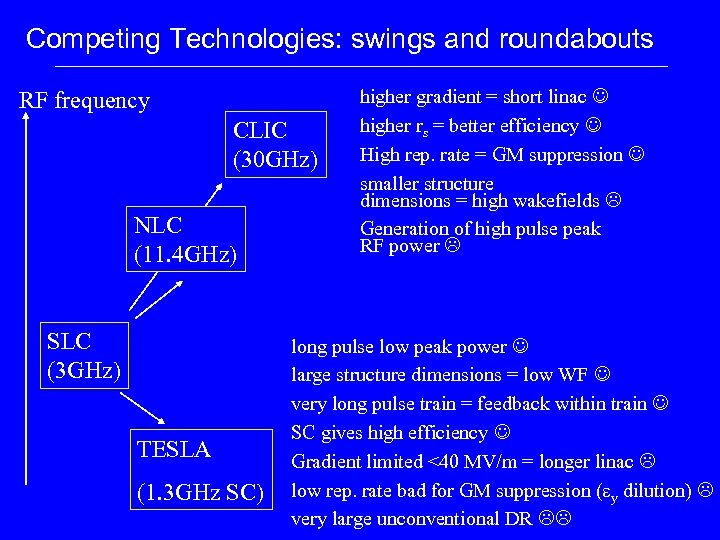 Competing Technologies: swings and roundabouts

RF frequency

CLIC (30GHz)

NLC (11.4GHz)

SLC (3GHz)

TESLA (1.3GHz SC)

higher gradient = short linac ☺

higher $r_s$ = better efficiency ☺

High rep. rate = GM suppression ☺

smaller structure dimensions = high wakefields ☹

Generation of high pulse peak RF power ☹

long pulse low peak power ☺

large structure dimensions = low WF ☺

very long pulse train = feedback within train ☺

SC gives high efficiency ☺

Gradient limited <40 MV/m = longer linac ☹

low rep. rate bad for GM suppression ($\varepsilon_y$ dilution) ☹

very large unconventional DR ☹☹